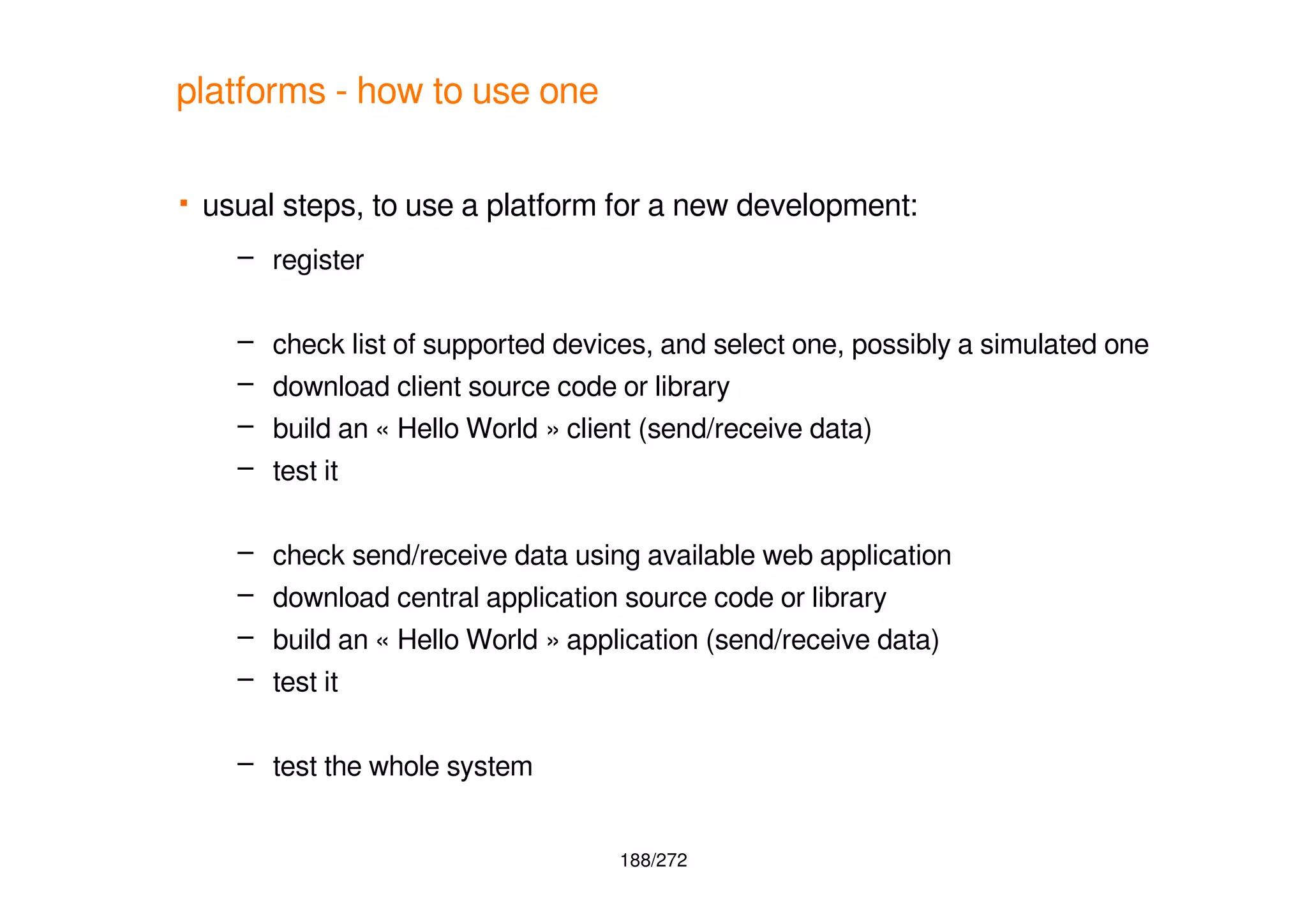 platforms - how to use one

▪ usual steps, to use a platform for a new development:

– register

– check list of supported devices, and select one, possibly a simulated one
– download client source code or library
– build an « Hello World » client (send/receive data)
– test it

– check send/receive data using available web application
– download central application source code or library
– build an « Hello World » application (send/receive data)
– test it

– test the whole system

188/272